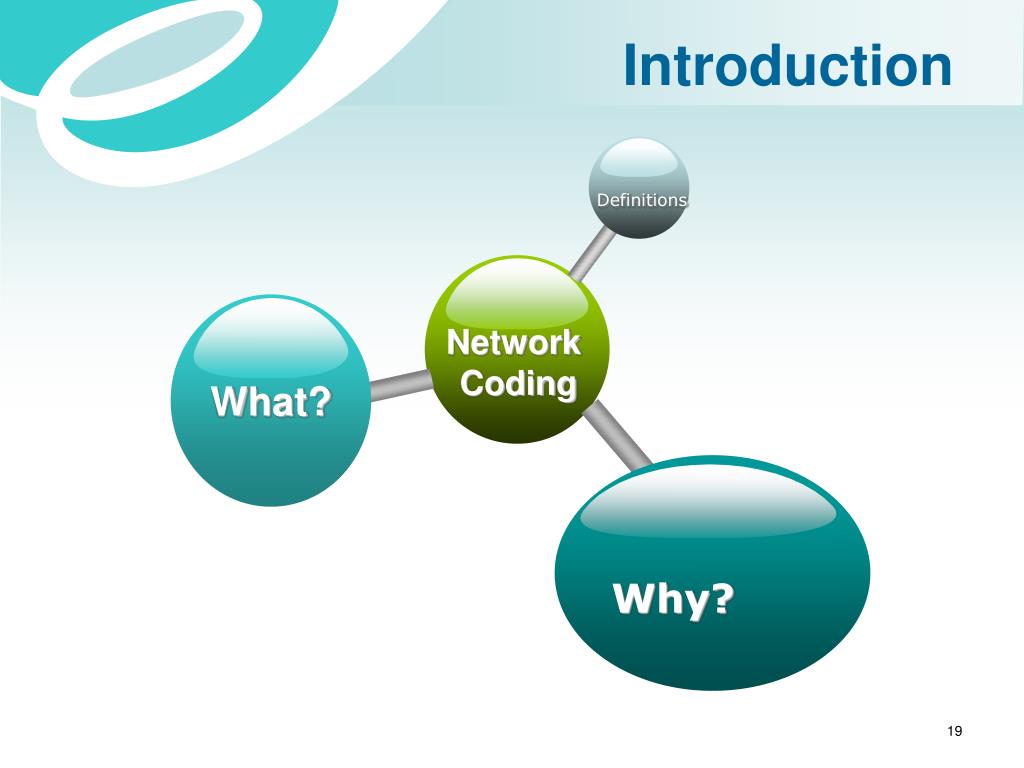 Introduction

Definitions

Network Coding

What?

Why?

19